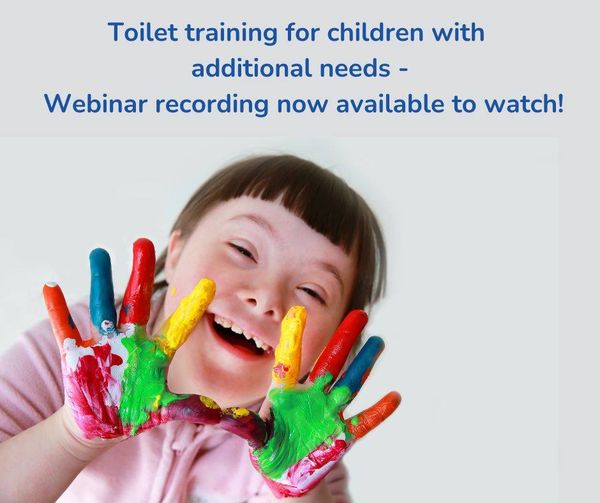 Toilet training for children with additional needs -
Webinar recording now available to watch!